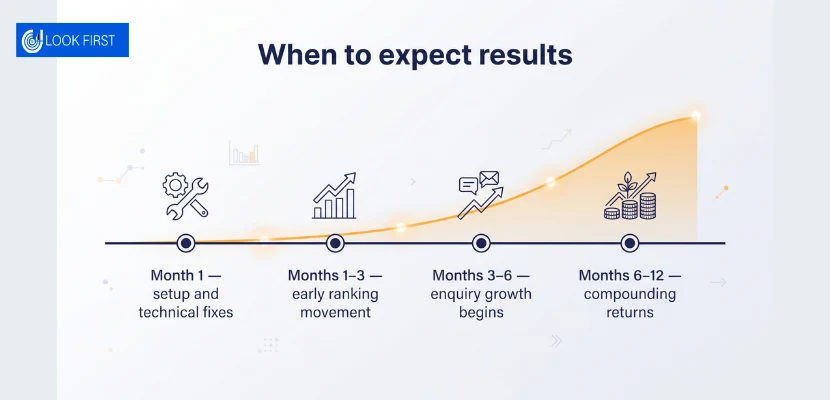 LOOK FIRST

When to expect results

Month 1 — setup and technical fixes

Months 1–3 — early ranking movement

Months 3–6 — enquiry growth begins

Months 6–12 — compounding returns